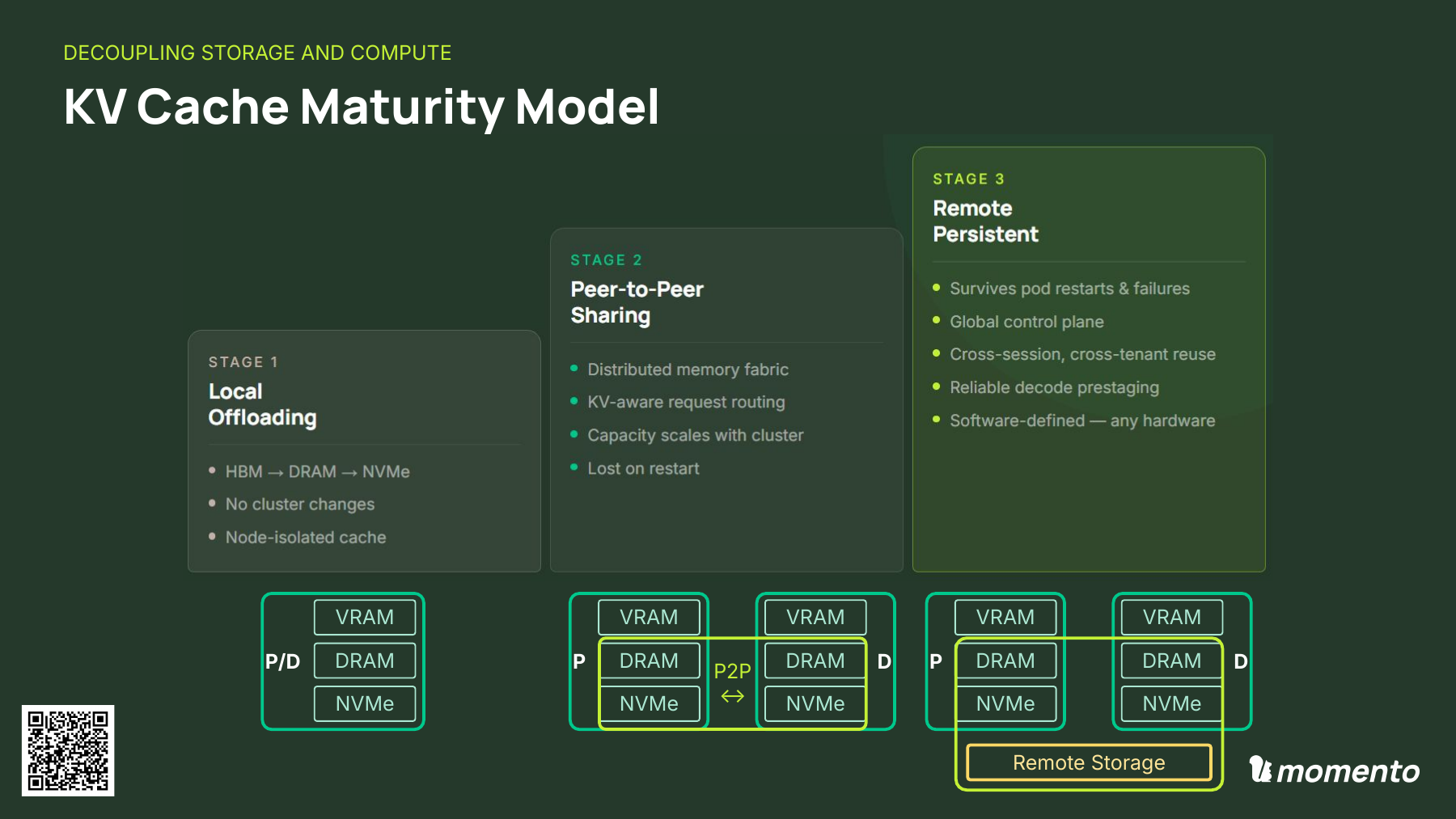 DECOUPLING STORAGE AND COMPUTE

KV Cache Maturity Model

STAGE 1
Local
Offloading

• HBM → DRAM → NVMe
• No cluster changes
• Node-isolated cache

STAGE 2
Peer-to-Peer
Sharing

• Distributed memory fabric
• KV-aware request routing
• Capacity scales with cluster
• Lost on restart

STAGE 3
Remote
Persistent

• Survives pod restarts & failures
• Global control plane
• Cross-session, cross-tenant reuse
• Reliable decode prestaging
• Software-defined — any hardware

P/D
VRAM
DRAM
NVMe

P
VRAM
DRAM
NVMe
P2P
↔
VRAM
DRAM
NVMe
D

P
VRAM
DRAM
NVMe
VRAM
DRAM
NVMe
D
Remote Storage

momento